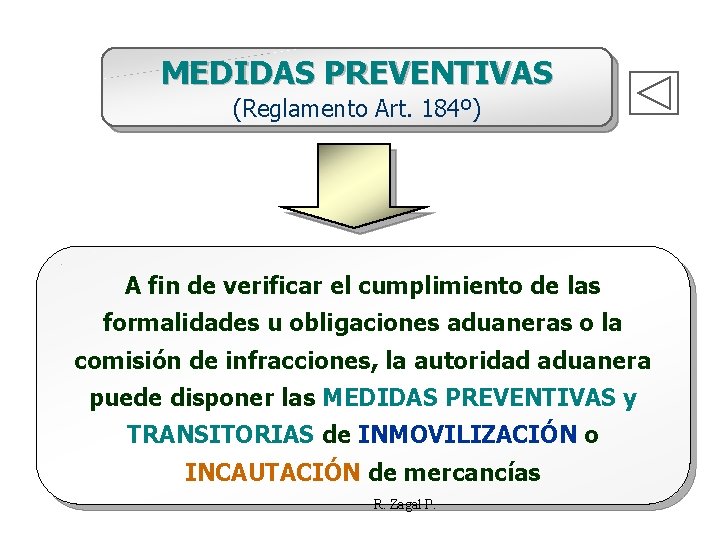 MEDIDAS PREVENTIVAS
(Reglamento Art. 184º)

A fin de verificar el cumplimiento de las formalidades u obligaciones aduaneras o la comisión de infracciones, la autoridad aduanera puede disponer las MEDIDAS PREVENTIVAS y TRANSITORIAS de INMOVILIZACIÓN o INCAUTACIÓN de mercancías

R. Zagal P.